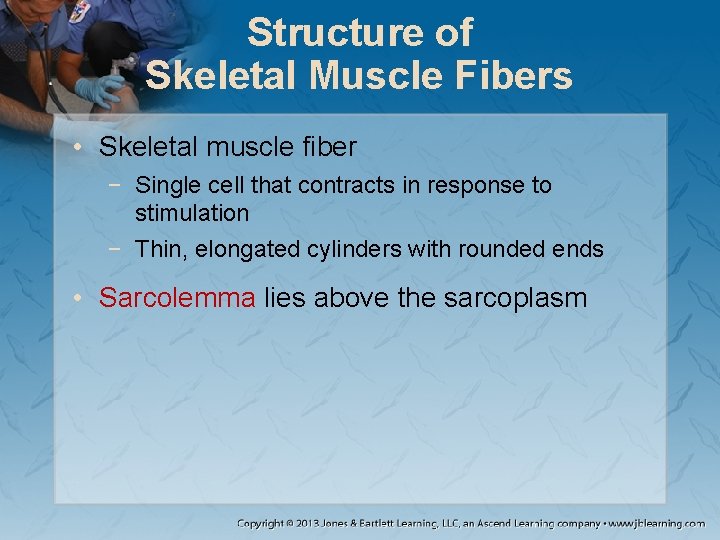 Structure of Skeletal Muscle Fibers

• Skeletal muscle fiber
 − Single cell that contracts in response to stimulation
 − Thin, elongated cylinders with rounded ends

• Sarcolemma lies above the sarcoplasm

Copyright © 2013 Jones & Bartlett Learning, LLC, an Ascend Learning company • www.jblearning.com